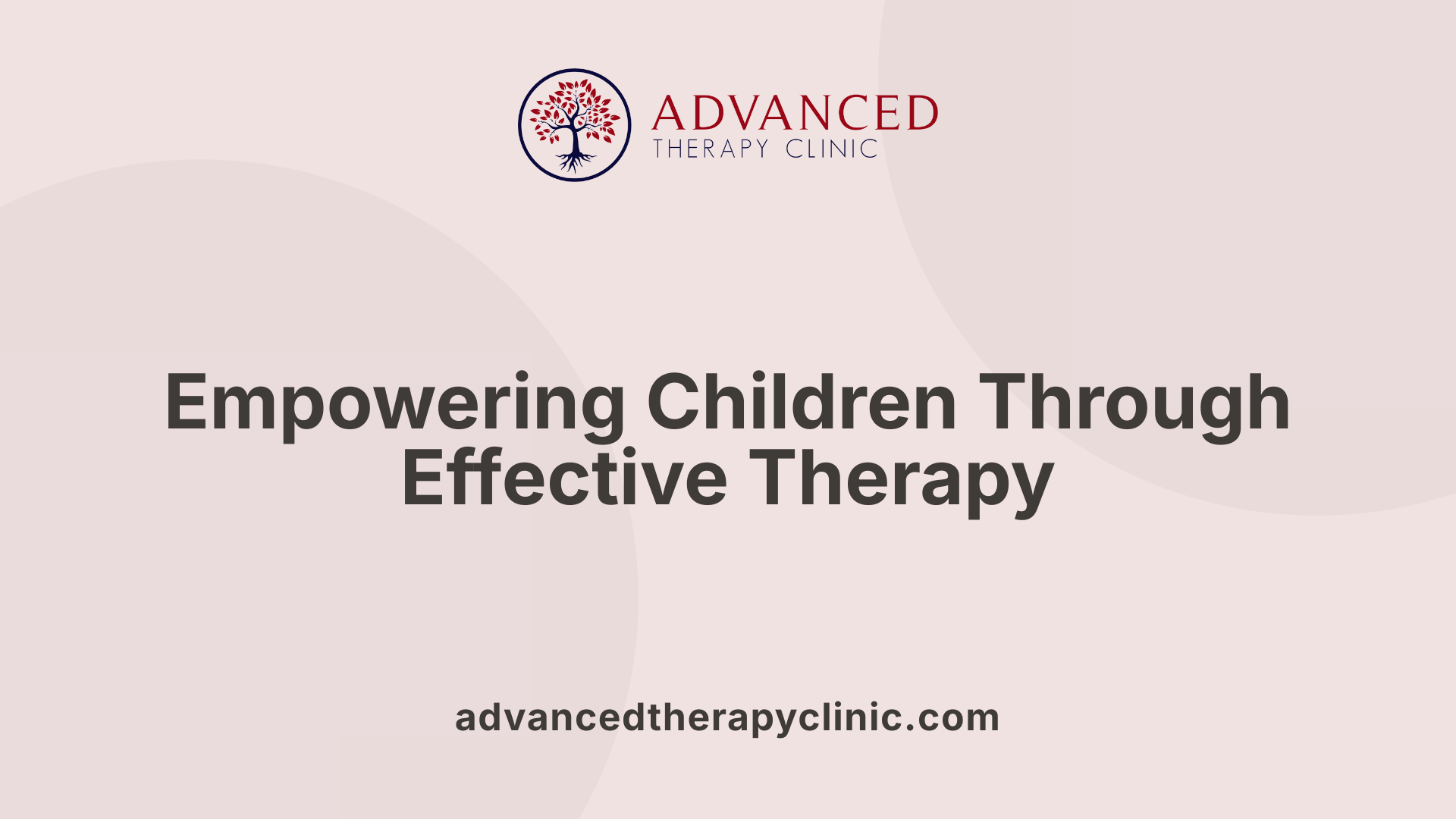 ADVANCED
THERAPY CLINIC

Empowering Children Through Effective Therapy

advancedtherapyclinic.com